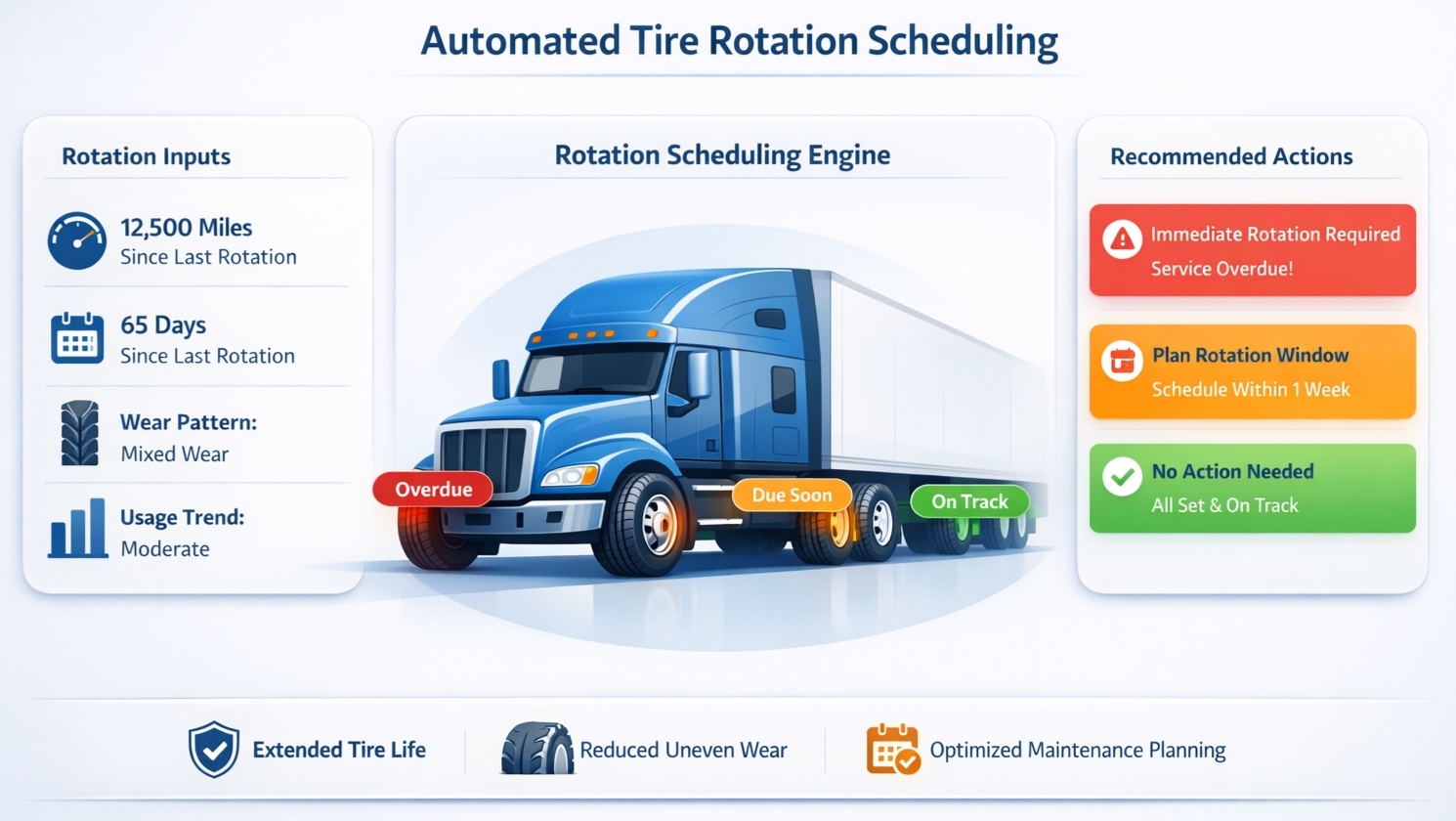 Automated Tire Rotation Scheduling

Rotation Inputs

12,500 Miles
Since Last Rotation

65 Days
Since Last Rotation

Wear Pattern:
Mixed Wear

Usage Trend:
Moderate

Rotation Scheduling Engine

Overdue

Due Soon

On Track

Recommended Actions

Immediate Rotation Required
Service Overdue!

Plan Rotation Window
Schedule Within 1 Week

No Action Needed
All Set & On Track

Extended Tire Life

Reduced Uneven Wear

Optimized Maintenance Planning